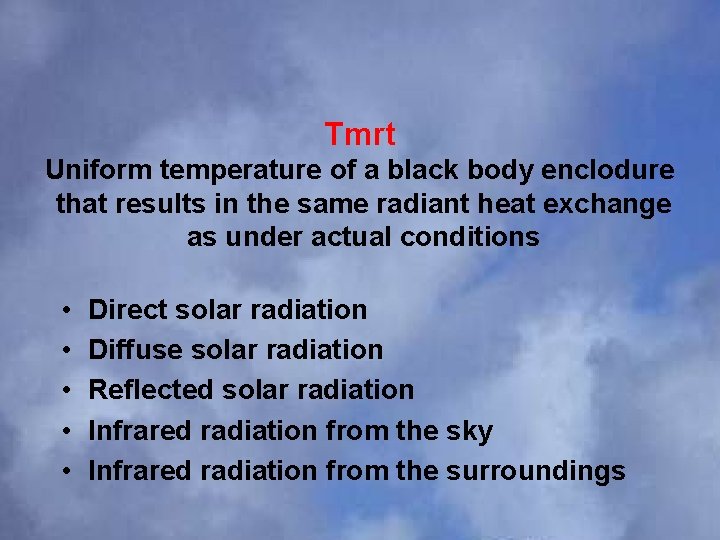 Tmrt
Uniform temperature of a black body enclodure that results in the same radiant heat exchange as under actual conditions

• Direct solar radiation
• Diffuse solar radiation
• Reflected solar radiation
• Infrared radiation from the sky
• Infrared radiation from the surroundings